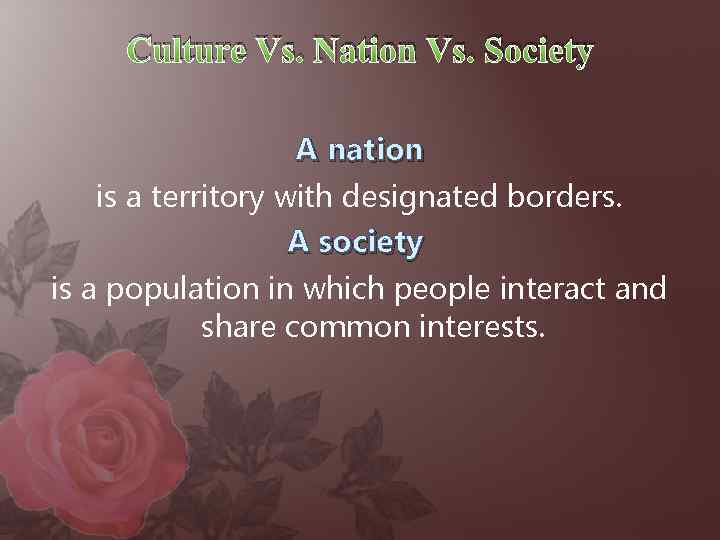 Culture Vs. Nation Vs. Society

A nation
is a territory with designated borders.
A society
is a population in which people interact and share common interests.